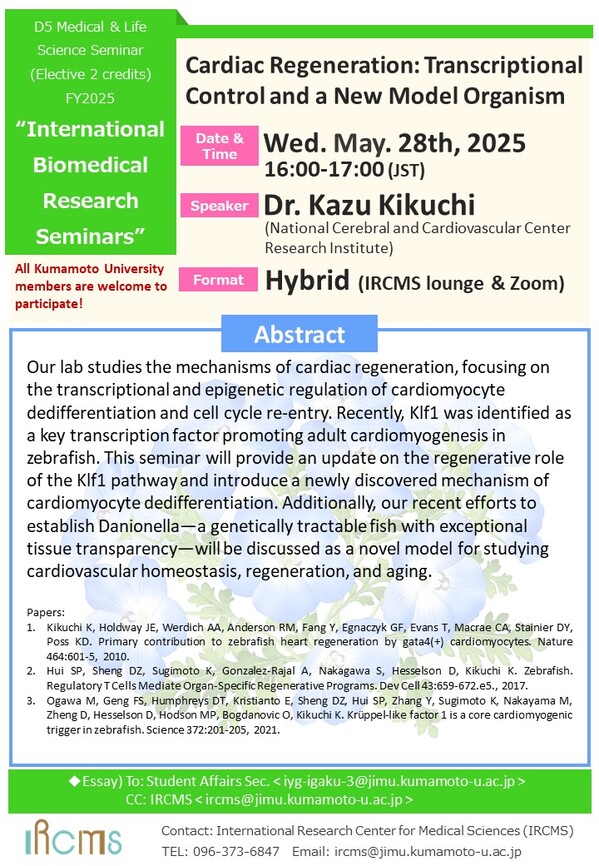 D5 Medical & Life Science Seminar (Elective 2 credits) FY2025

"International Biomedical Research Seminars"

All Kumamoto University members are welcome to participate!

Cardiac Regeneration: Transcriptional Control and a New Model Organism

Date & Time Wed. May. 28th, 2025
16:00-17:00 (JST)

Speaker Dr. Kazu Kikuchi
(National Cerebral and Cardiovascular Center Research Institute)

Format Hybrid (IRCMS lounge & Zoom)

Abstract

Our lab studies the mechanisms of cardiac regeneration, focusing on the transcriptional and epigenetic regulation of cardiomyocyte dedifferentiation and cell cycle re-entry. Recently, Klf1 was identified as a key transcription factor promoting adult cardiomyogenesis in zebrafish. This seminar will provide an update on the regenerative role of the Klf1 pathway and introduce a newly discovered mechanism of cardiomyocyte dedifferentiation. Additionally, our recent efforts to establish Danionella—a genetically tractable fish with exceptional tissue transparency—will be discussed as a novel model for studying cardiovascular homeostasis, regeneration, and aging.

Papers:
1. Kikuchi K, Holdway JE, Werdich AA, Anderson RM, Fang Y, Egnaczyk GF, Evans T, Macrae CA, Stainier DY, Poss KD. Primary contribution to zebrafish heart regeneration by gata4(+) cardiomyocytes. Nature 464:601-5, 2010.
2. Hui SP, Sheng DZ, Sugimoto K, Gonzalez-Rajal A, Nakagawa S, Hesselson D, Kikuchi K. Zebrafish. Regulatory T Cells Mediate Organ-Specific Regenerative Programs. Dev Cell 43:659-672.e5., 2017.
3. Ogawa M, Geng FS, Humphreys DT, Kristianto E, Sheng DZ, Hui SP, Zhang Y, Sugimoto K, Nakayama M, Zheng D, Hesselson D, Hodson MP, Bogdanovic O, Kikuchi K. Krüppel-like factor 1 is a core cardiomyogenic trigger in zebrafish. Science 372:201-205, 2021.

◆Essay) To: Student Affairs Sec. < iyg-igaku-3@jimu.kumamoto-u.ac.jp >
CC: IRCMS < ircms@jimu.kumamoto-u.ac.jp >

IRCMS
Contact: International Research Center for Medical Sciences (IRCMS)
TEL: 096-373-6847 Email: ircms@jimu.kumamoto-u.ac.jp